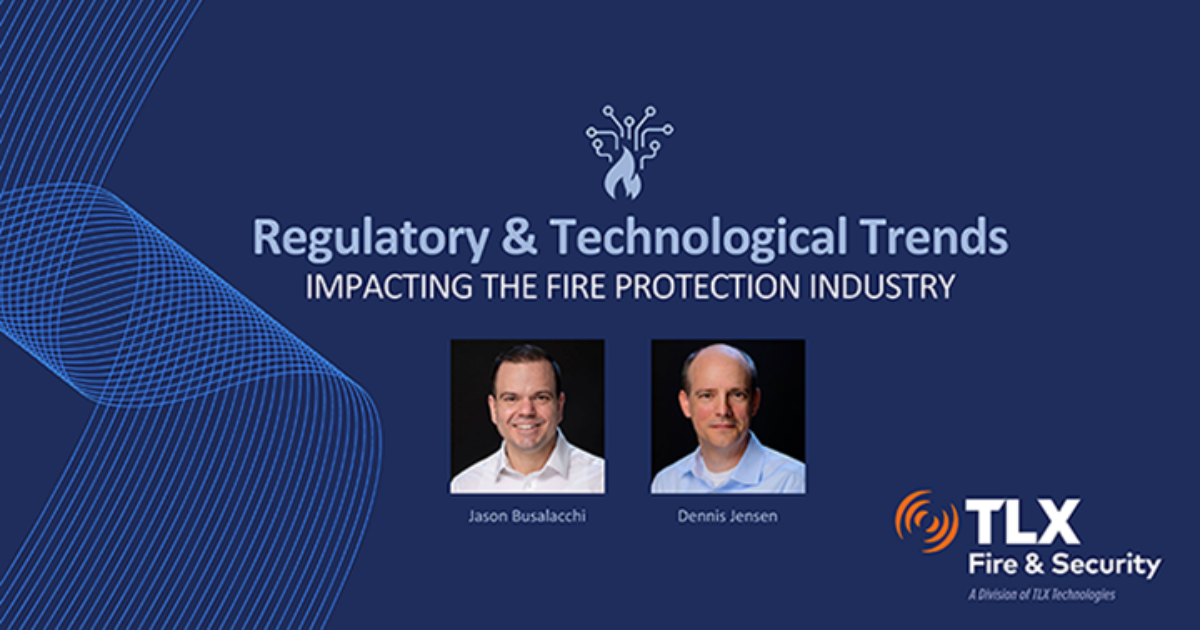 Regulatory & Technological Trends
IMPACTING THE FIRE PROTECTION INDUSTRY

Jason Busalacchi

Dennis Jensen

TLX
Fire & Security
A Division of TLX Technologies